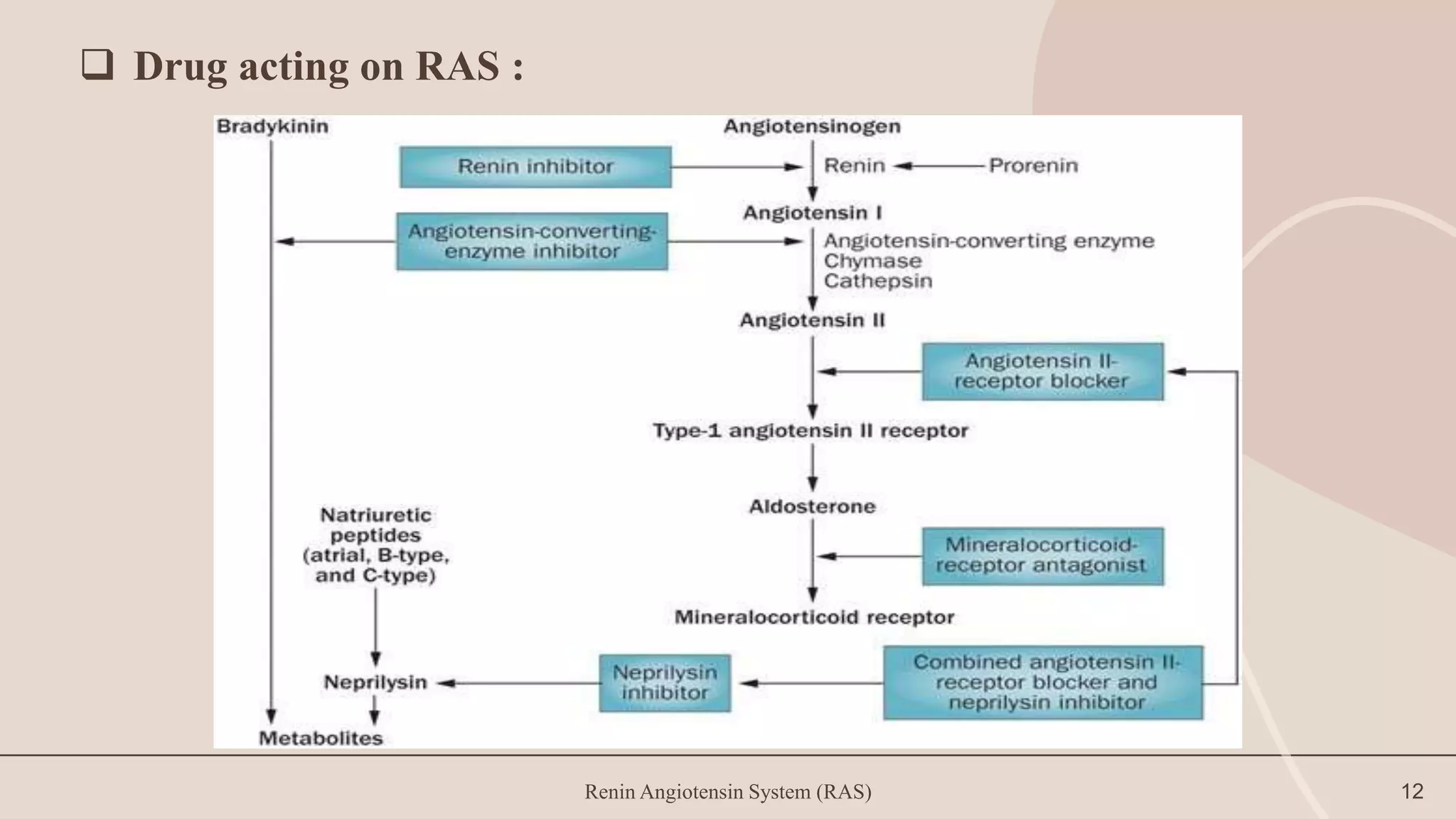 ❑ Drug acting on RAS :

Bradykinin

Angiotensinogen

Renin inhibitor

Renin

Prorenin

Angiotensin I

Angiotensin-converting-enzyme inhibitor

Angiotensin-converting enzyme
Chymase
Cathepsin

Angiotensin II

Angiotensin II-receptor blocker

Type-1 angiotensin II receptor

Aldosterone

Natriuretic peptides (atrial, B-type, and C-type)

Mineralocorticoid-receptor antagonist

Mineralocorticoid receptor

Neprilysin

Neprilysin inhibitor

Combined angiotensin II-receptor blocker and neprilysin inhibitor

Metabolites

Renin Angiotensin System (RAS)

12